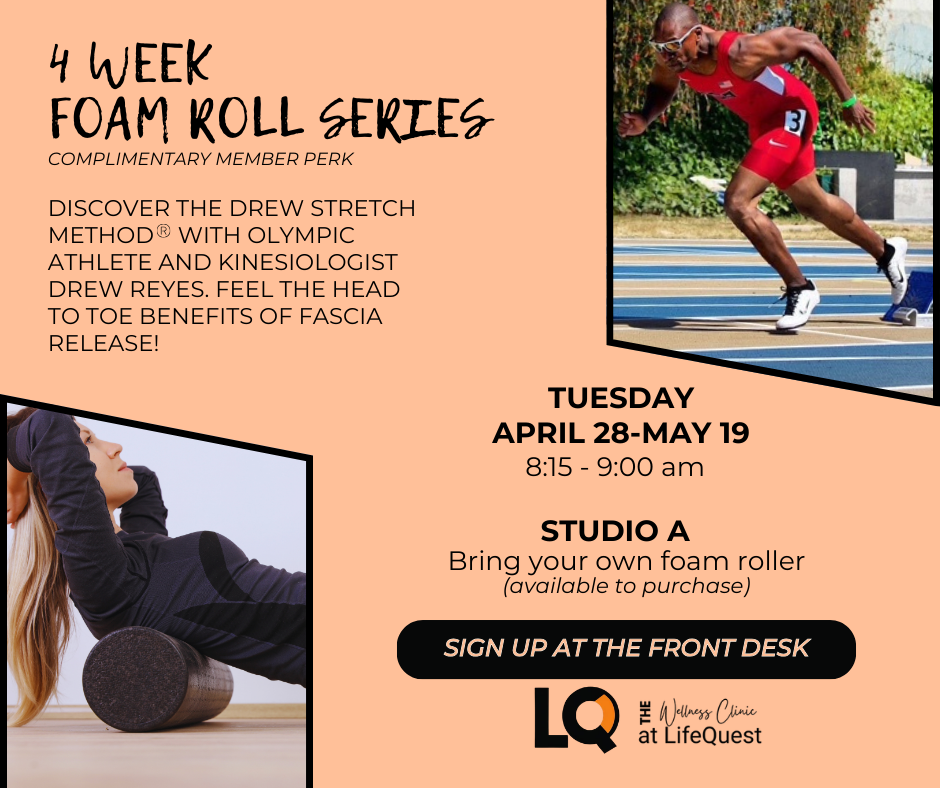 4 WEEK
FOAM ROLL SERIES

COMPLIMENTARY MEMBER PERK

DISCOVER THE DREW STRETCH METHOD® WITH OLYMPIC ATHLETE AND KINESIOLOGIST DREW REYES. FEEL THE HEAD TO TOE BENEFITS OF FASCIA RELEASE!

3

TUESDAY
APRIL 28-MAY 19
8:15 - 9:00 am

STUDIO A
Bring your own foam roller
(available to purchase)

SIGN UP AT THE FRONT DESK

LQ THE Wellness Clinic at LifeQuest